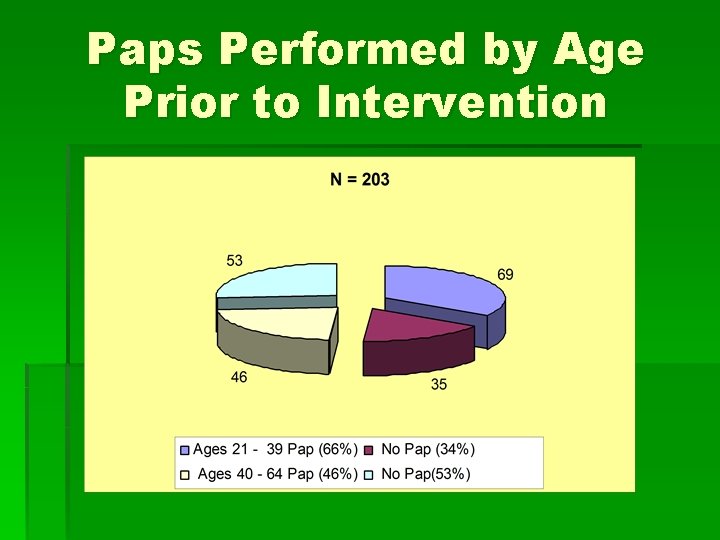 Paps Performed by Age Prior to Intervention

N = 203

53

69

46

35

Ages 21 - 39 Pap (66%) No Pap (34%)

Ages 40 - 64 Pap (46%) No Pap(53%)